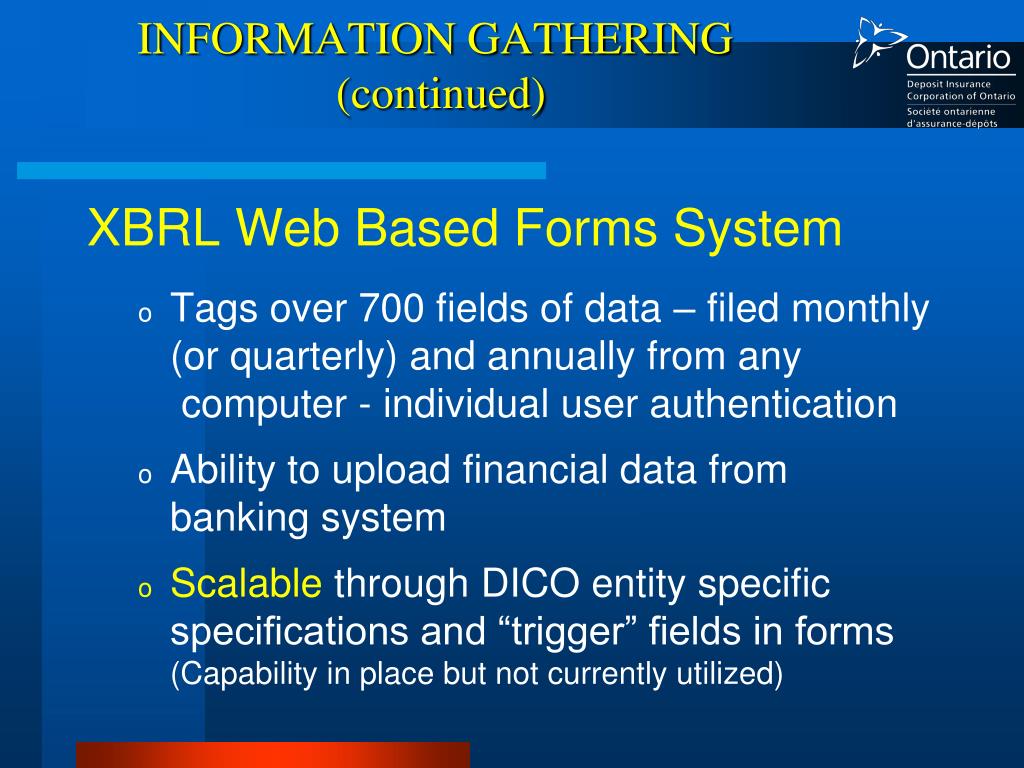 INFORMATION GATHERING
(continued)

Ontario
Deposit Insurance
Corporation of Ontario
Société ontarienne
d'assurance-dépôts

XBRL Web Based Forms System

o Tags over 700 fields of data – filed monthly (or quarterly) and annually from any computer - individual user authentication

o Ability to upload financial data from banking system

o Scalable through DICO entity specific specifications and “trigger” fields in forms (Capability in place but not currently utilized)